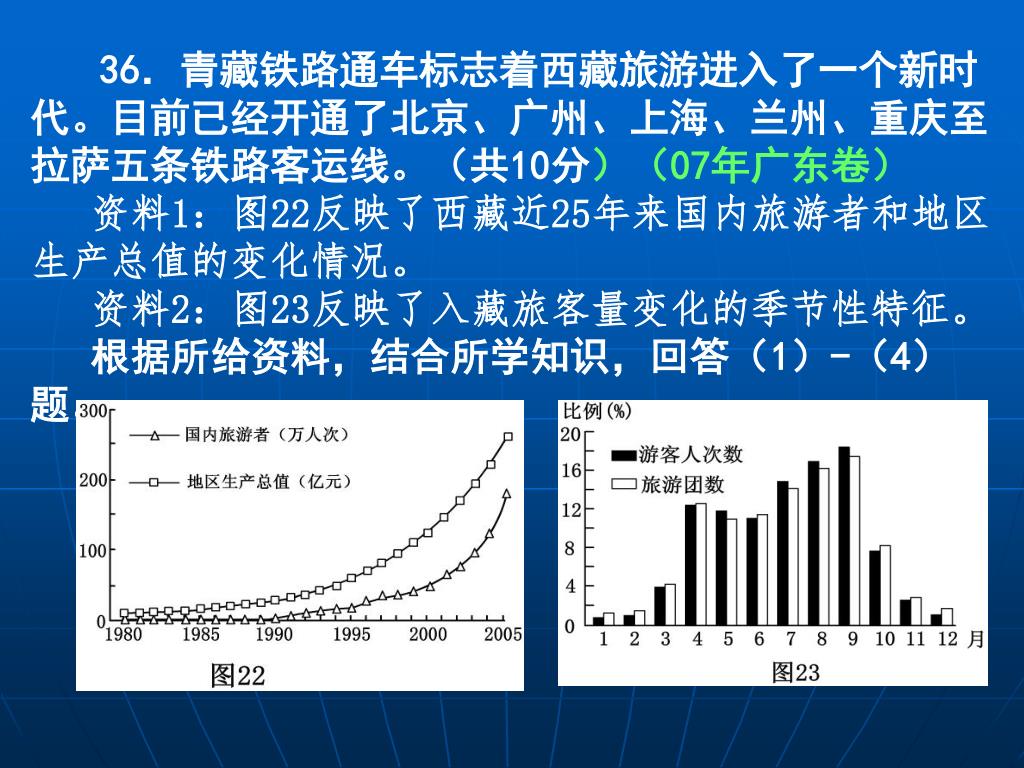 36. 青藏铁路通车标志着西藏旅游进入了一个新时代。目前已经开通了北京、广州、上海、兰州、重庆至拉萨五条铁路客运线。（共10分）（07年广东卷）

资料1：图22反映了西藏近25年来国内旅游者和地区生产总值的变化情况。

资料2：图23反映了入藏旅客量变化的季节性特征。

根据所给资料，结合所学知识，回答（1）-（4）题

300
200
100
0
国内旅游者（万人次）
地区生产总值（亿元）
1980 1985 1990 1995 2000 2005
图22

比例(%)
20
16
12
8
4
0
游客人次数
旅游团数
1 2 3 4 5 6 7 8 9 10 11 12 月
图23